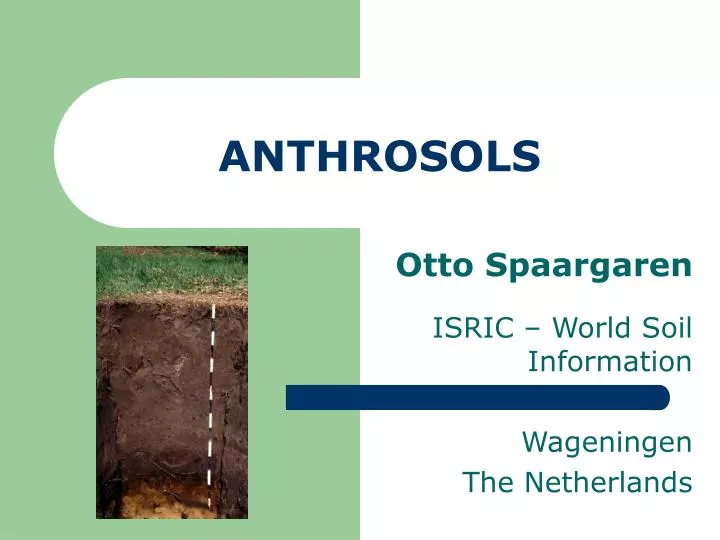 ANTHROSOLS

Otto Spaargaren

ISRIC – World Soil Information

Wageningen
The Netherlands